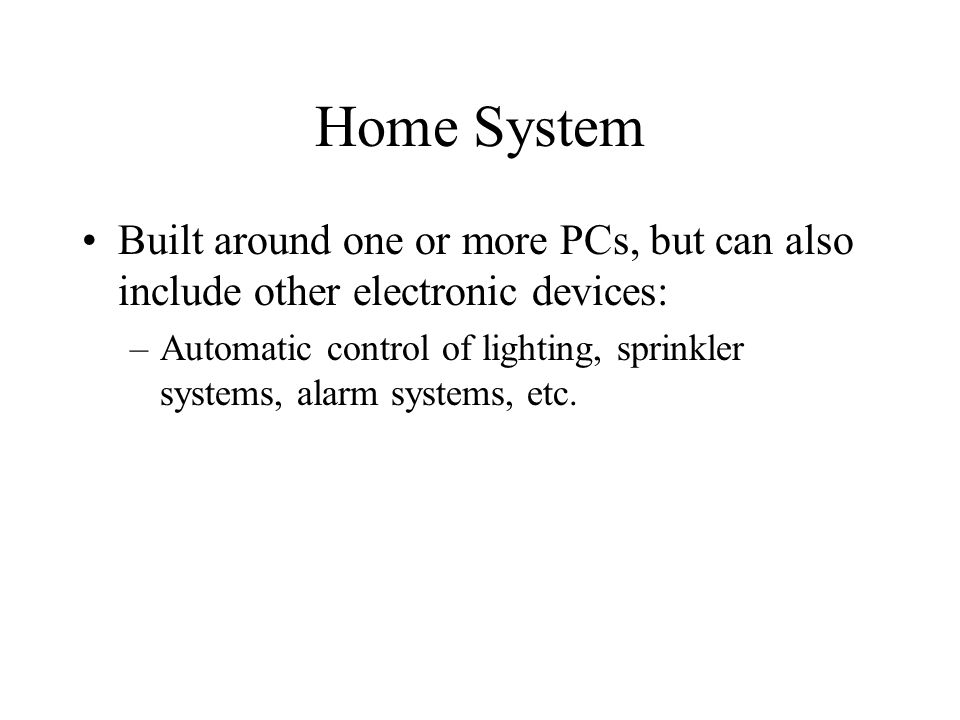 Home System

• Built around one or more PCs, but can also include other electronic devices:

– Automatic control of lighting, sprinkler systems, alarm systems, etc.